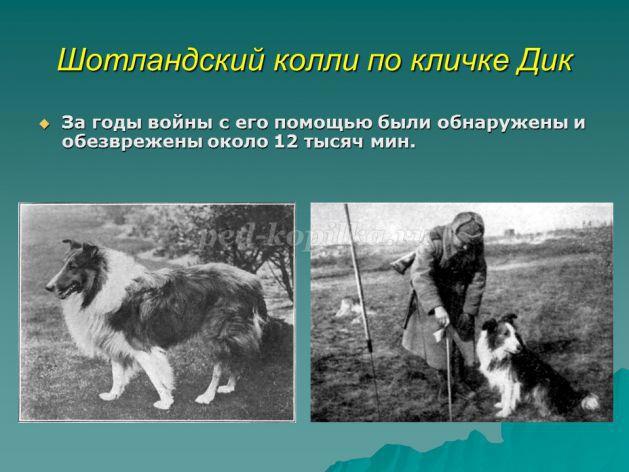 Шотландский колли по кличке Дик

За годы войны с его помощью были обнаружены и обезврежены около 12 тысяч мин.

ped-kopilka.ru